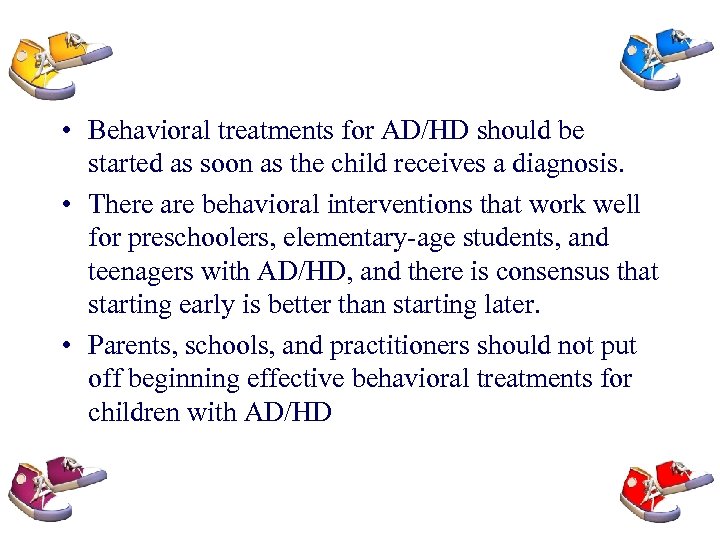 • Behavioral treatments for AD/HD should be started as soon as the child receives a diagnosis.

• There are behavioral interventions that work well for preschoolers, elementary-age students, and teenagers with AD/HD, and there is consensus that starting early is better than starting later.

• Parents, schools, and practitioners should not put off beginning effective behavioral treatments for children with AD/HD